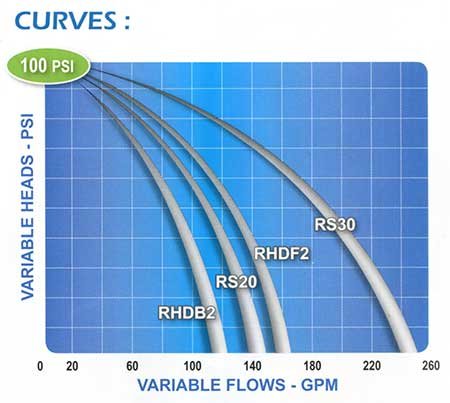 CURVES :

100 PSI

VARIABLE HEADS - PSI

RS30

RHDF2

RS20

RHDB2

0 20 60 100 140 180 220 260

VARIABLE FLOWS - GPM